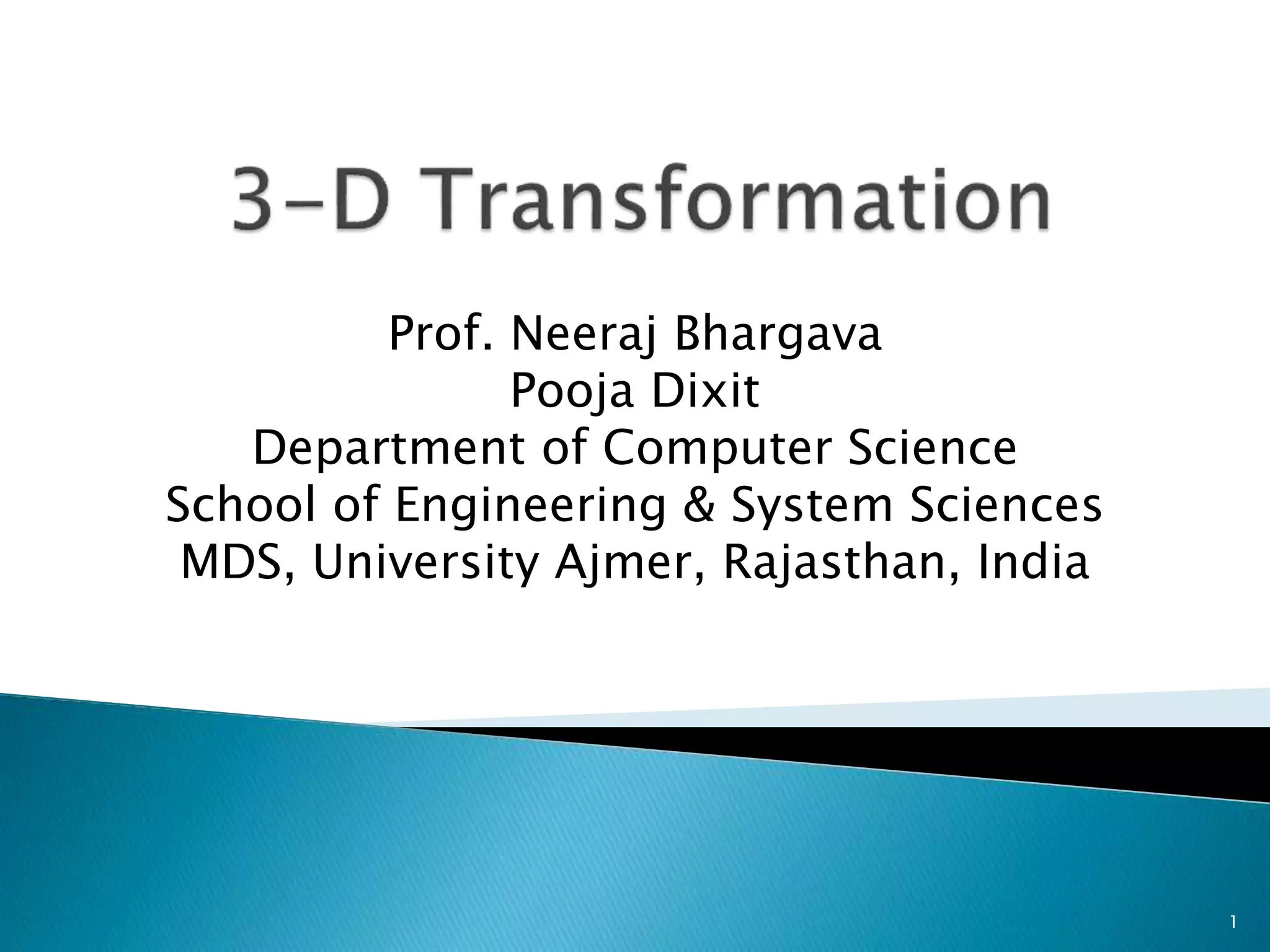 3-D Transformation

Prof. Neeraj Bhargava
Pooja Dixit
Department of Computer Science
School of Engineering & System Sciences
MDS, University Ajmer, Rajasthan, India

1